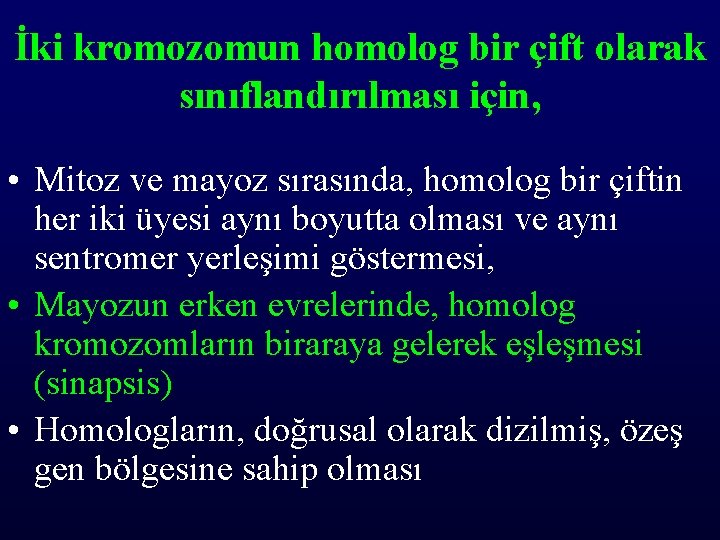 İki kromozomun homolog bir çift olarak sınıflandırılması için,

• Mitoz ve mayoz sırasında, homolog bir çiftin her iki üyesi aynı boyutta olması ve aynı sentromer yerleşimi göstermesi,
• Mayozun erken evrelerinde, homolog kromozomların biraraya gelerek eşleşmesi (sinapsis)
• Homologların, doğrusal olarak dizilmiş, özeş gen bölgesine sahip olması